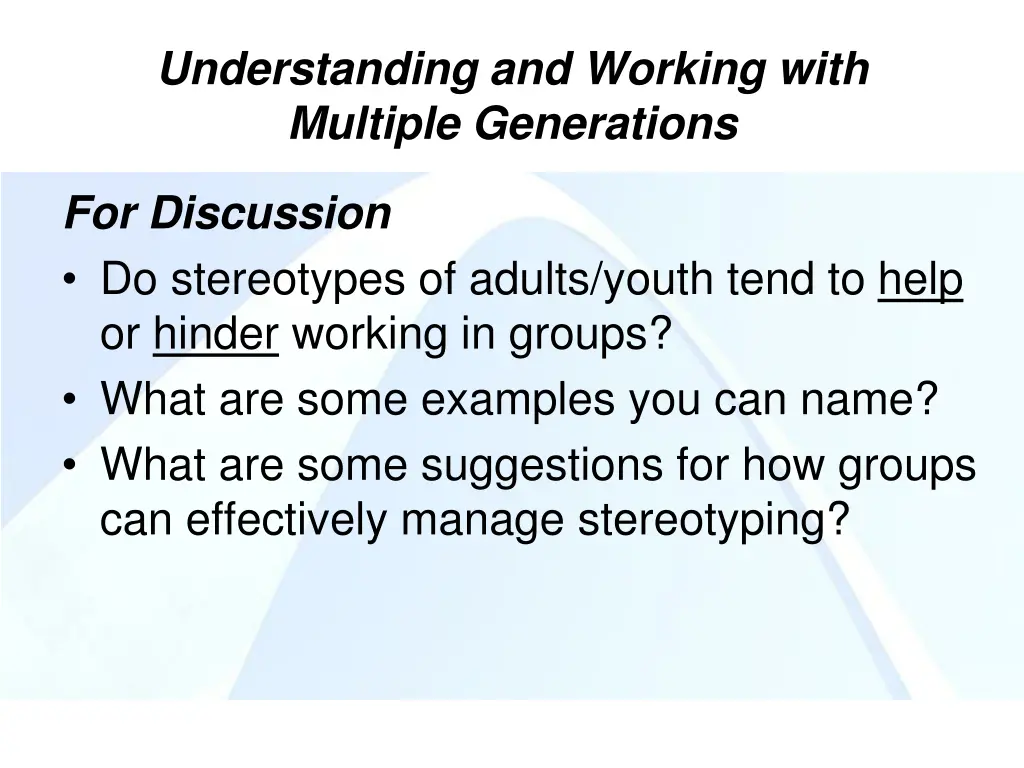 Understanding and Working with Multiple Generations

For Discussion

• Do stereotypes of adults/youth tend to help or hinder working in groups?
• What are some examples you can name?
• What are some suggestions for how groups can effectively manage stereotyping?